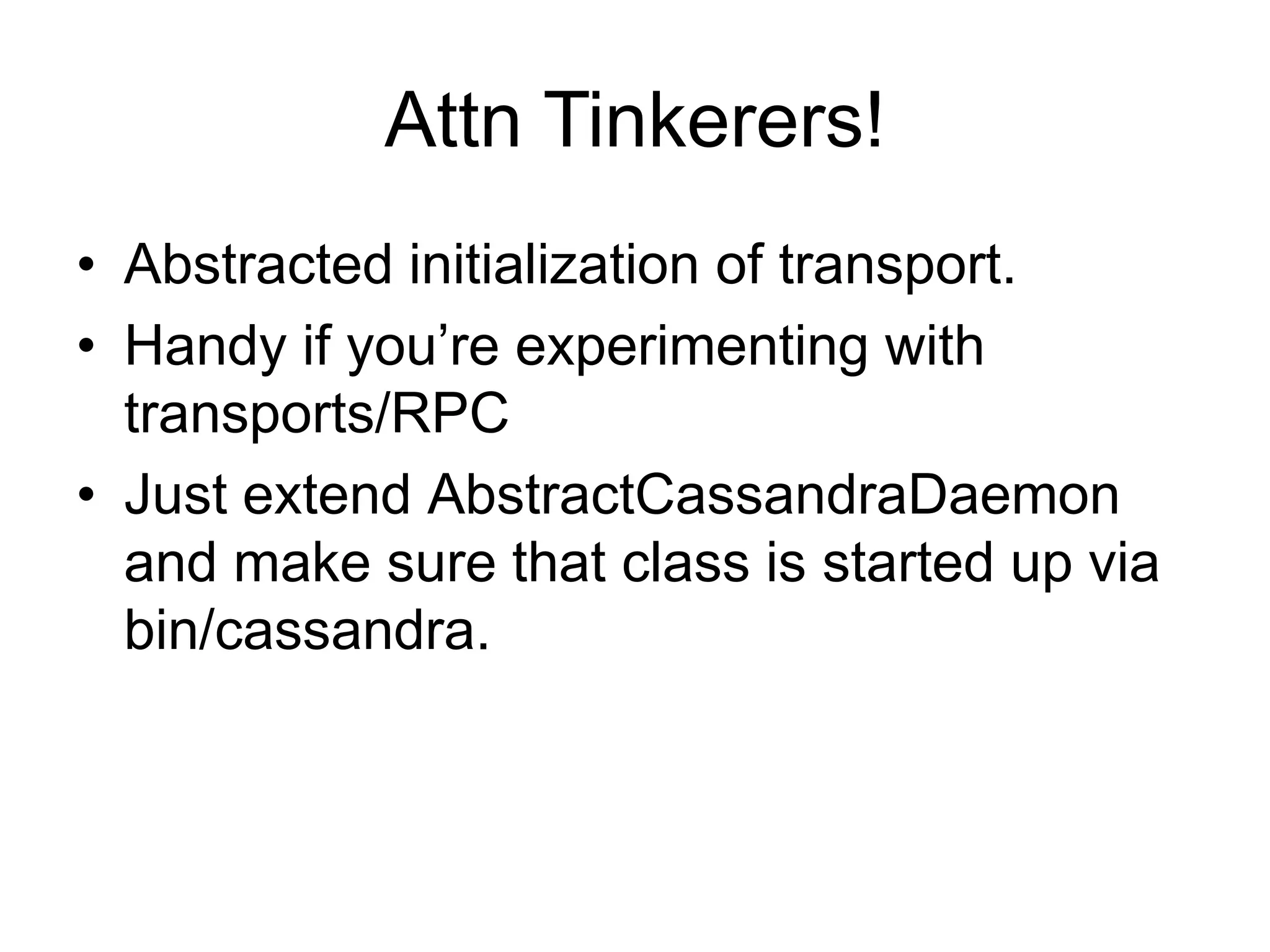 Attn Tinkerers!

• Abstracted initialization of transport.
• Handy if you’re experimenting with transports/RPC
• Just extend AbstractCassandraDaemon and make sure that class is started up via bin/cassandra.